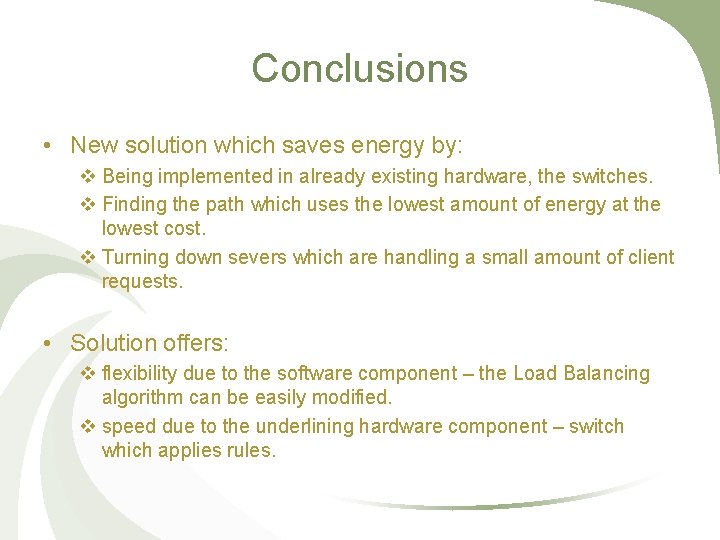 Conclusions

• New solution which saves energy by:
❖ Being implemented in already existing hardware, the switches.
❖ Finding the path which uses the lowest amount of energy at the lowest cost.
❖ Turning down severs which are handling a small amount of client requests.

• Solution offers:
❖ flexibility due to the software component – the Load Balancing algorithm can be easily modified.
❖ speed due to the underlining hardware component – switch which applies rules.